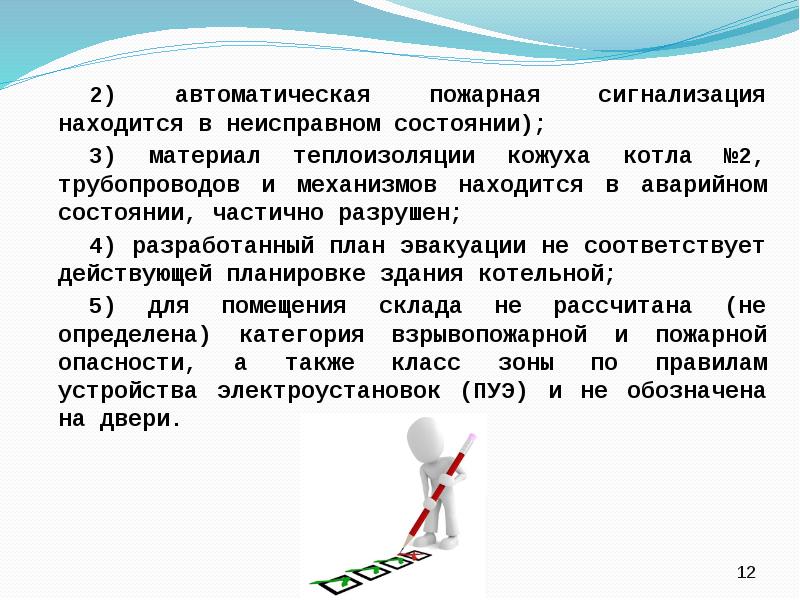 2) автоматическая пожарная сигнализация находится в неисправном состоянии);

3) материал теплоизоляции кожуха котла №2, трубопроводов и механизмов находится в аварийном состоянии, частично разрушен;

4) разработанный план эвакуации не соответствует действующей планировке здания котельной;

5) для помещения склада не рассчитана (не определена) категория взрывопожарной и пожарной опасности, а также класс зоны по правилам устройства электроустановок (ПУЭ) и не обозначена на двери.

12